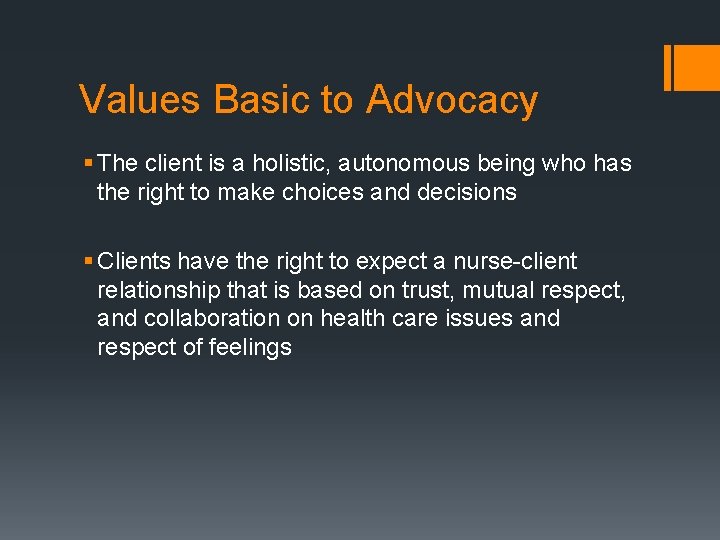 Values Basic to Advocacy

▪ The client is a holistic, autonomous being who has the right to make choices and decisions

▪ Clients have the right to expect a nurse-client relationship that is based on trust, mutual respect, and collaboration on health care issues and respect of feelings